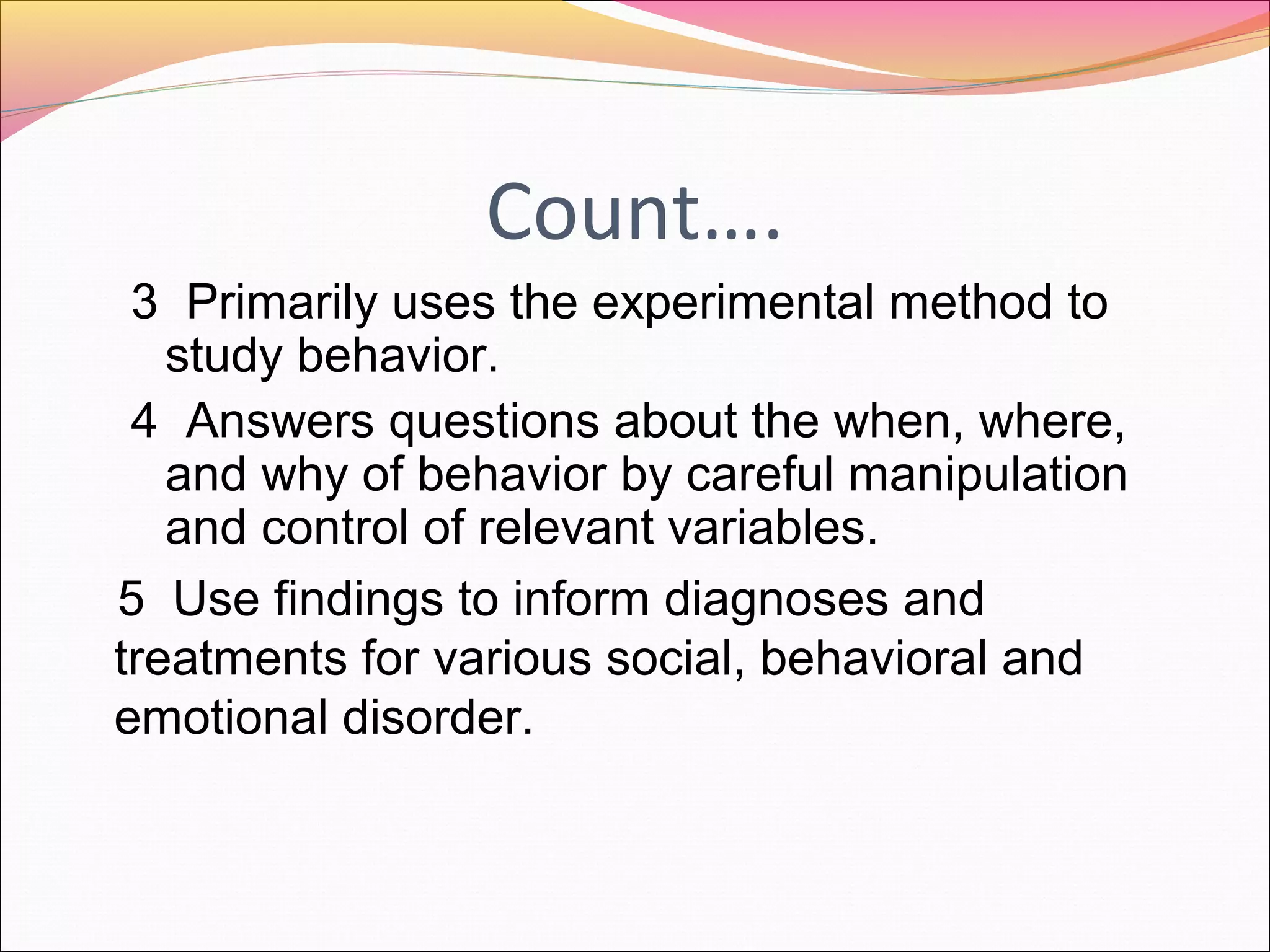 Count….

3 Primarily uses the experimental method to study behavior.

4 Answers questions about the when, where, and why of behavior by careful manipulation and control of relevant variables.

5 Use findings to inform diagnoses and treatments for various social, behavioral and emotional disorder.